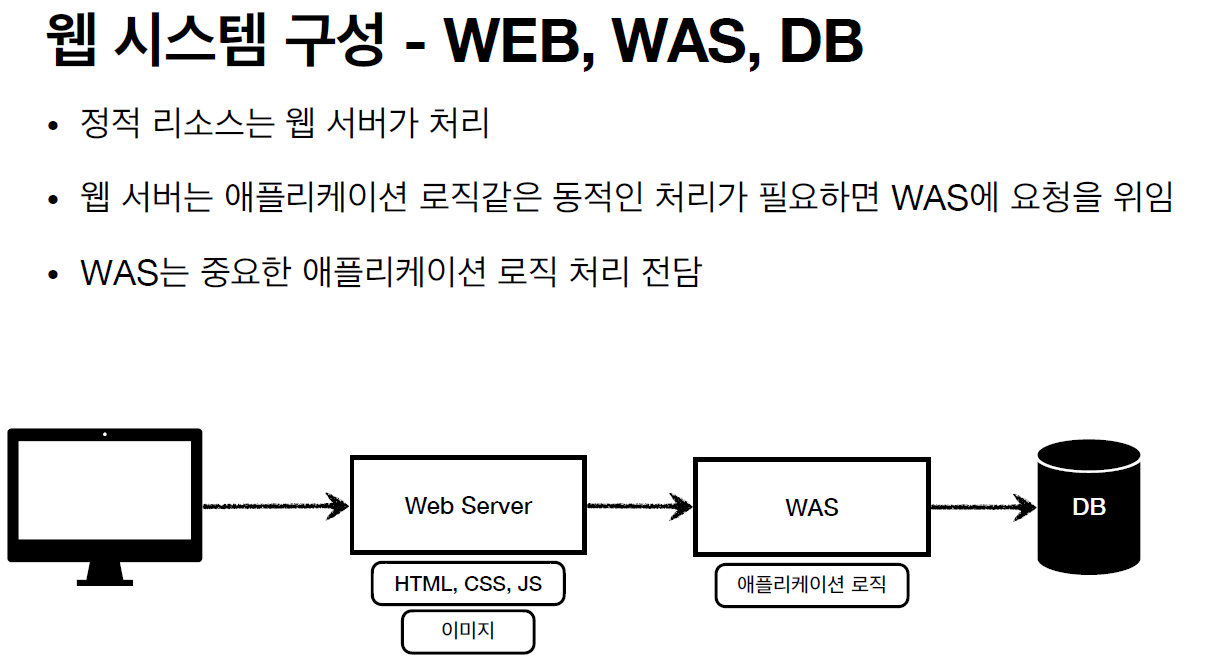 웹 시스템 구성 - WEB, WAS, DB

• 정적 리소스는 웹 서버가 처리

• 웹 서버는 애플리케이션 로직같은 동적인 처리가 필요하면 WAS에 요청을 위임

• WAS는 중요한 애플리케이션 로직 처리 전담

Web Server

HTML, CSS, JS

이미지

WAS

애플리케이션 로직

DB